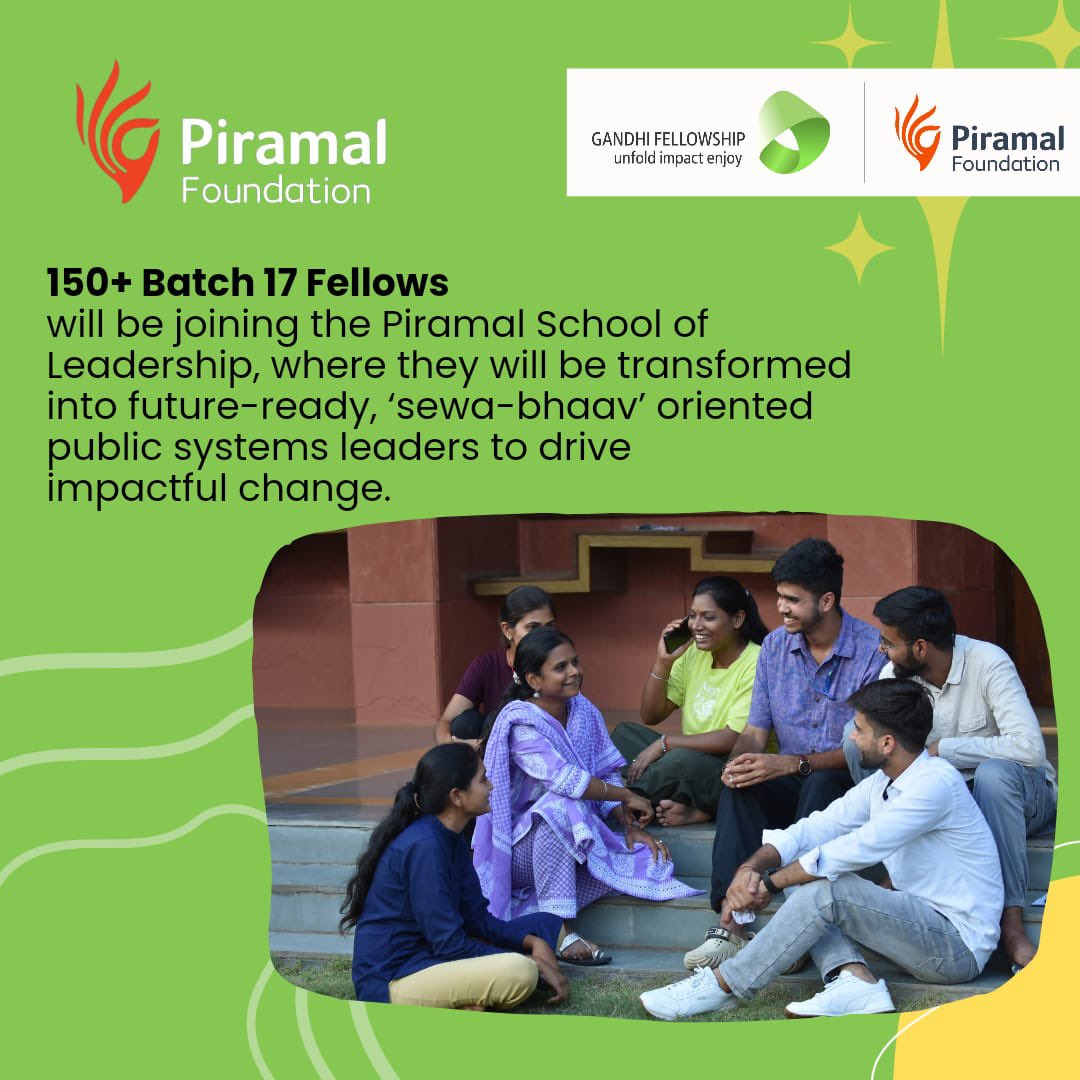 Piramal Foundation

GANDHI FELLOWSHIP
unfold impact enjoy

Piramal Foundation

150+ Batch 17 Fellows
will be joining the Piramal School of Leadership, where they will be transformed into future-ready, ‘sewa-bhaav’ oriented public systems leaders to drive impactful change.